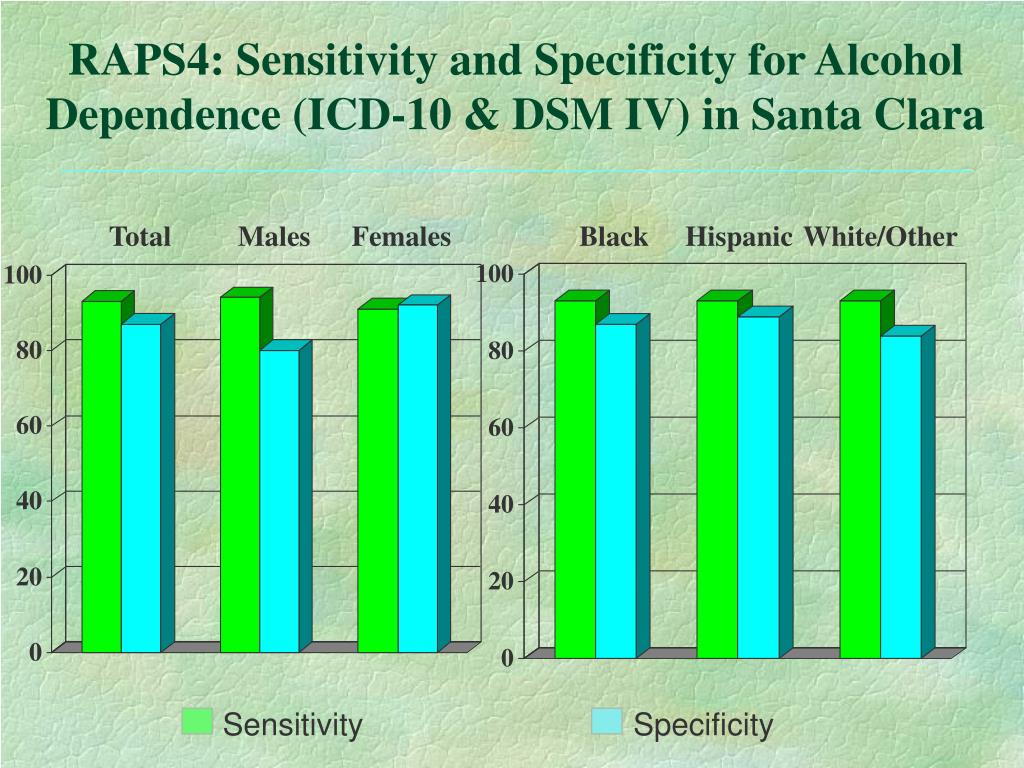 RAPS4: Sensitivity and Specificity for Alcohol Dependence (ICD-10 & DSM IV) in Santa Clara

Total Males Females

100
80
60
40
20
0

Black Hispanic White/Other

100
80
60
40
20
0

Sensitivity Specificity